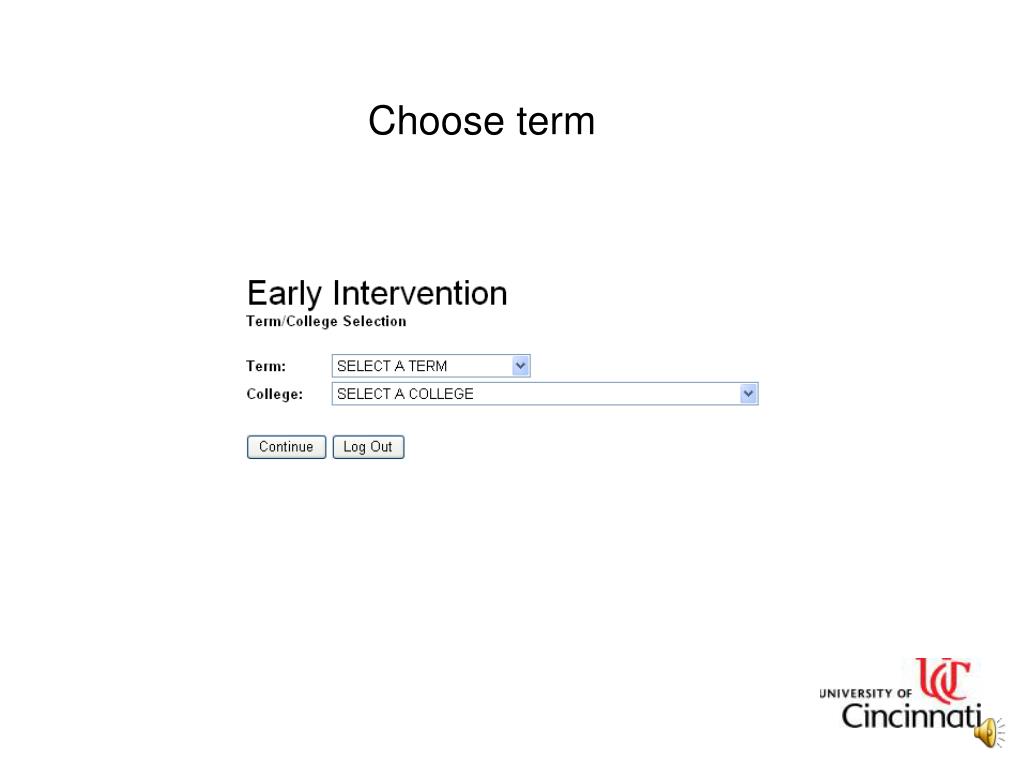 Choose term

Early Intervention
Term/College Selection

Term: SELECT A TERM
College: SELECT A COLLEGE

Continue Log Out

UNIVERSITY OF UC Cincinnati